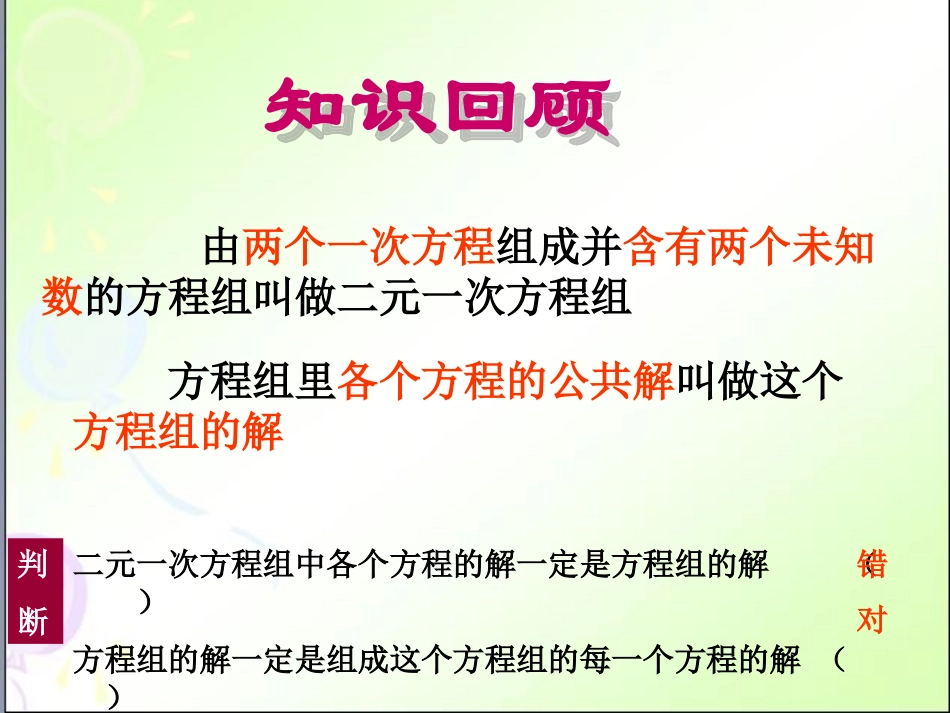 知识回顾

由两个一次方程组成并含有两个未知数的方程组叫做二元一次方程组

方程组里各个方程的公共解叫做这个方程组的解

判断

二元一次方程组中各个方程的解一定是方程组的解 （ ）

错

方程组的解一定是组成这个方程组的每一个方程的解 （ ）

对